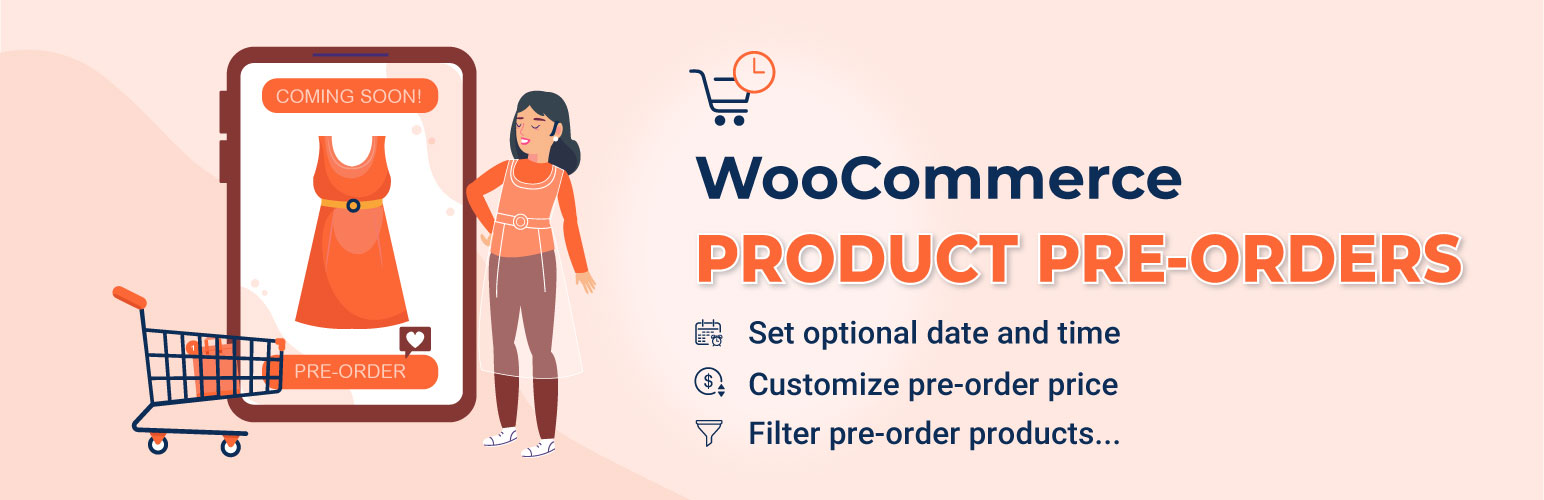 COMING SOON!

PRE-ORDER

WooCommerce
PRODUCT PRE-ORDERS

Set optional date and time

Customize pre-order price

Filter pre-order products...